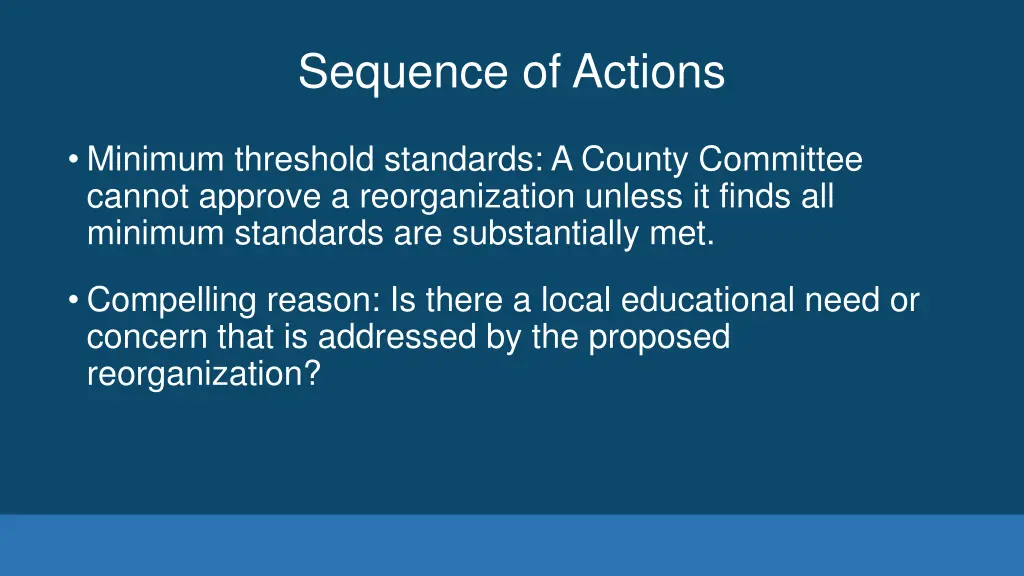 Sequence of Actions

• Minimum threshold standards: A County Committee cannot approve a reorganization unless it finds all minimum standards are substantially met.

• Compelling reason: Is there a local educational need or concern that is addressed by the proposed reorganization?